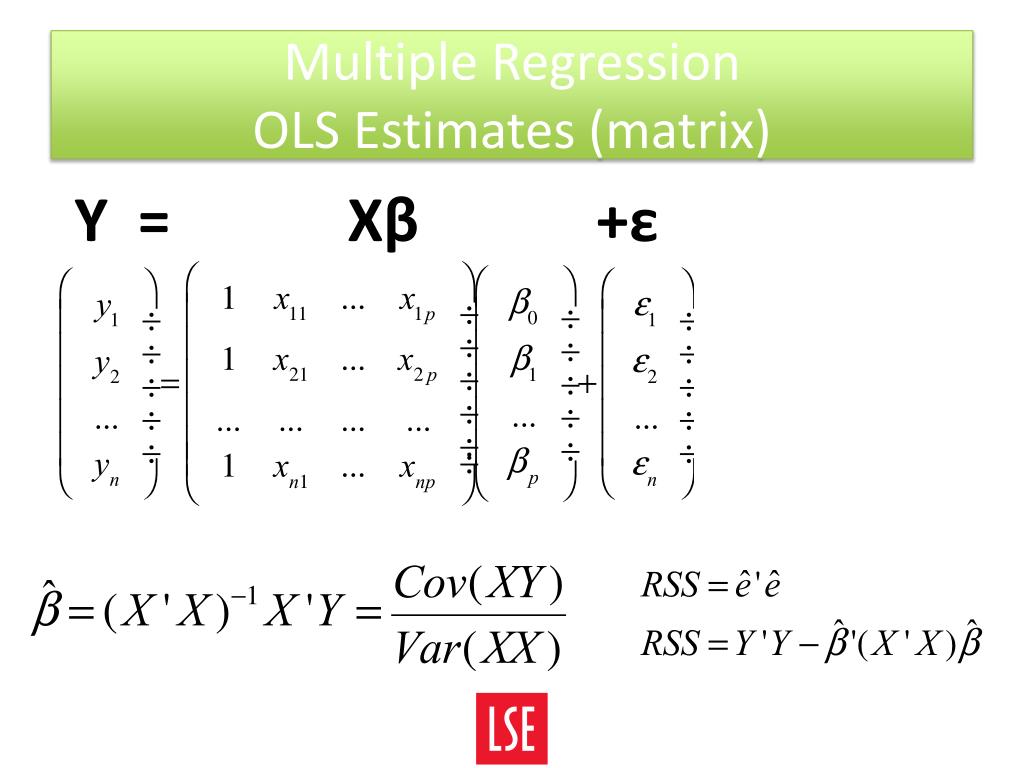 Multiple Regression
OLS Estimates (matrix)

Y = Xβ +ε

$\begin{pmatrix} y_1 \\ y_2 \\ ... \\ y_n \end{pmatrix} = \begin{pmatrix} 1 & x_{11} & ... & x_{1p} \\ 1 & x_{21} & ... & x_{2p} \\ ... & ... & ... & ... \\ 1 & x_{n1} & ... & x_{np} \end{pmatrix} \begin{pmatrix} \beta_0 \\ \beta_1 \\ ... \\ \beta_p \end{pmatrix} + \begin{pmatrix} \varepsilon_1 \\ \varepsilon_2 \\ ... \\ \varepsilon_n \end{pmatrix}$

$\hat{\beta} = (X'X)^{-1}X'Y = \frac{Cov(XY)}{Var(XX)}$

$RSS = \hat{e}'\hat{e}$

$RSS = Y'Y - \hat{\beta}'(X'X)\hat{\beta}$

LSE